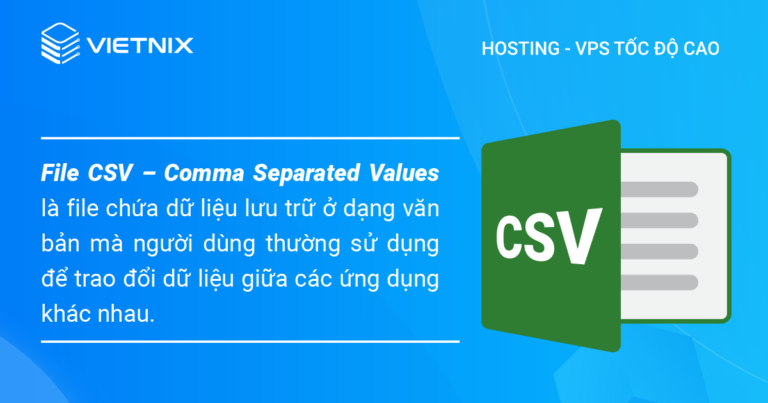 VIETNIX

HOSTING - VPS TỐC ĐỘ CAO

File CSV – Comma Separated Values là file chứa dữ liệu lưu trữ ở dạng văn bản mà người dùng thường sử dụng để trao đổi dữ liệu giữa các ứng dụng khác nhau.

CSV